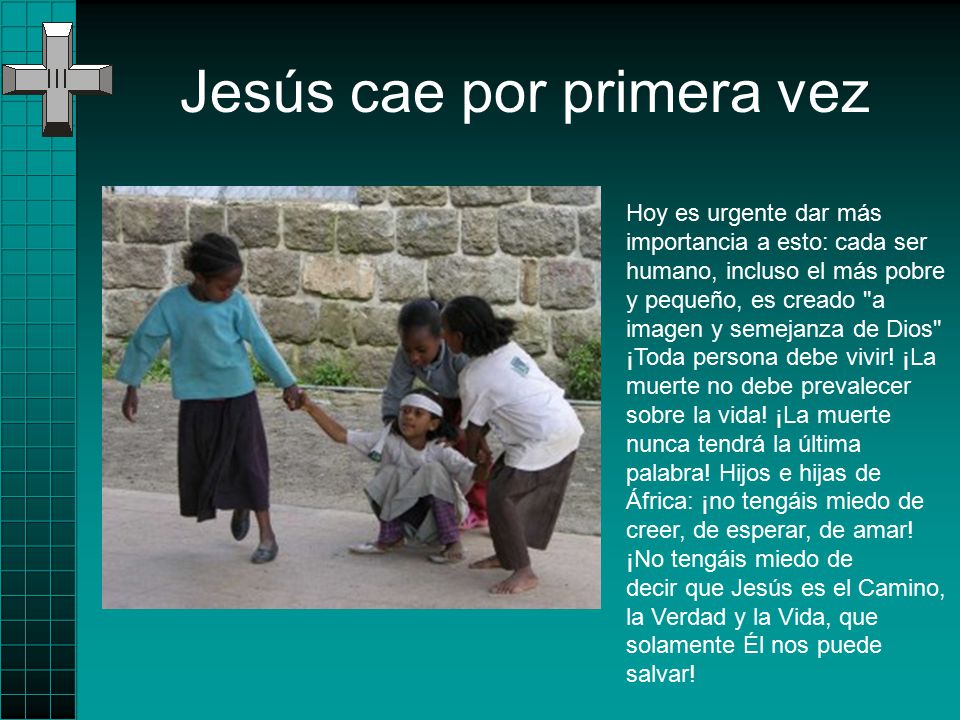 Jesús cae por primera vez

Hoy es urgente dar más importancia a esto: cada ser humano, incluso el más pobre y pequeño, es creado "a imagen y semejanza de Dios" ¡Toda persona debe vivir! ¡La muerte no debe prevalecer sobre la vida! ¡La muerte nunca tendrá la última palabra! Hijos e hijas de África: ¡no tengáis miedo de creer, de esperar, de amar! ¡No tengáis miedo de decir que Jesús es el Camino, la Verdad y la Vida, que solamente Él nos puede salvar!